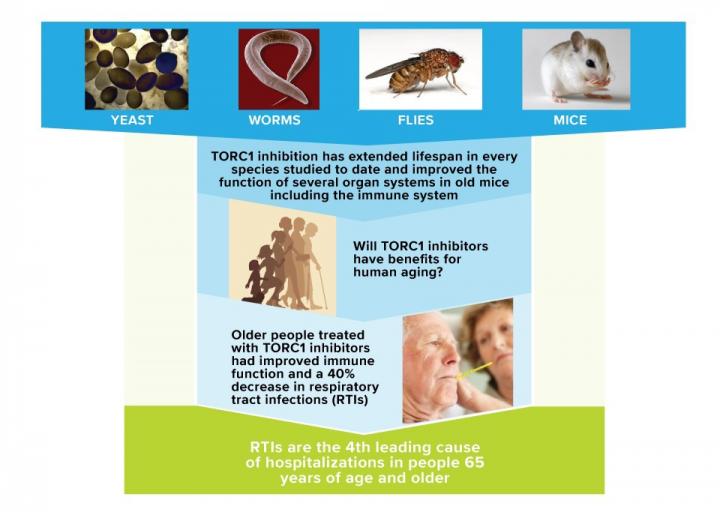 YEAST

WORMS

FLIES

MICE

TORC1 inhibition has extended lifespan in every species studied to date and improved the function of several organ systems in old mice including the immune system

Will TORC1 inhibitors have benefits for human aging?

Older people treated with TORC1 inhibitors had improved immune function and a 40% decrease in respiratory tract infections (RTIs)

RTIs are the 4th leading cause of hospitalizations in people 65 years of age and older